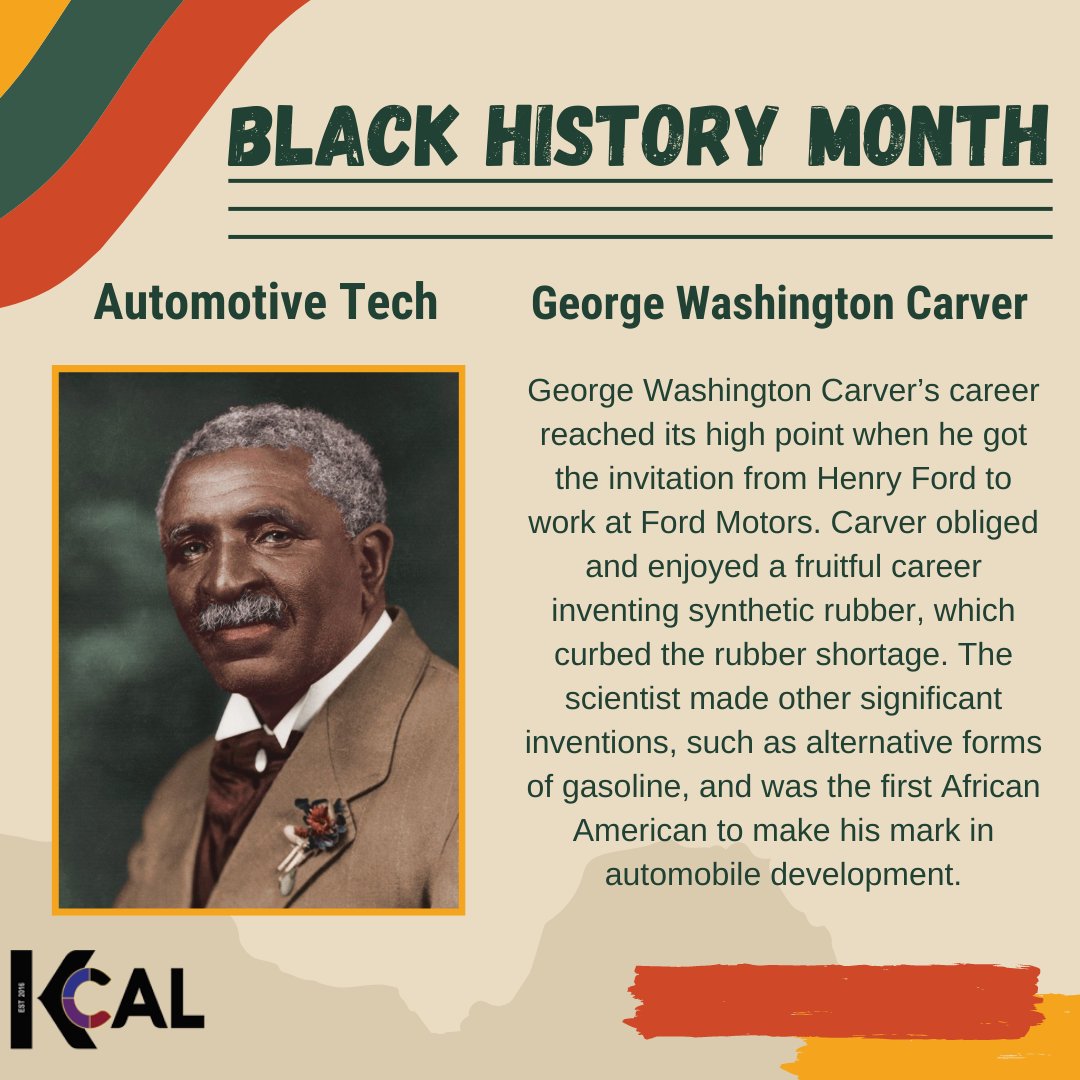 BLACK HISTORY MONTH

Automotive Tech

George Washington Carver

George Washington Carver's career reached its high point when he got the invitation from Henry Ford to work at Ford Motors. Carver obliged and enjoyed a fruitful career inventing synthetic rubber, which curbed the rubber shortage. The scientist made other significant inventions, such as alternative forms of gasoline, and was the first African American to make his mark in automobile development.

EST 2016 KCAL